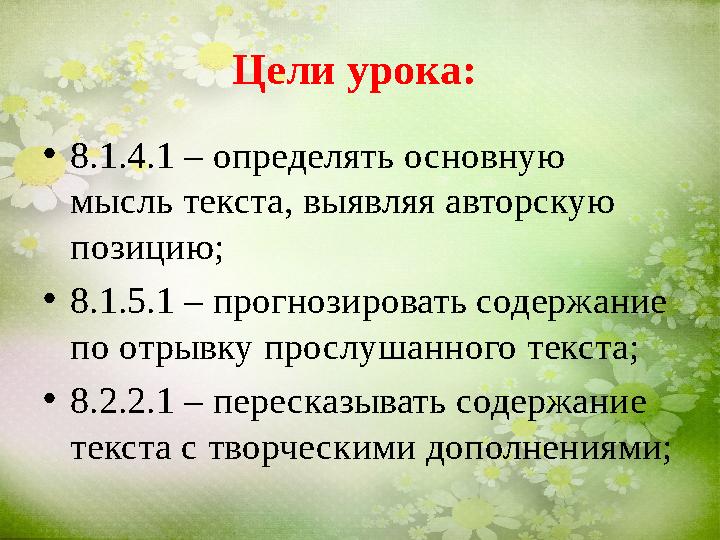 Цели урока:

• 8.1.4.1 – определять основную мысль текста, выявляя авторскую позицию;

• 8.1.5.1 – прогнозировать содержание по отрывку прослушанного текста;

• 8.2.2.1 – пересказывать содержание текста с творческими дополнениями;